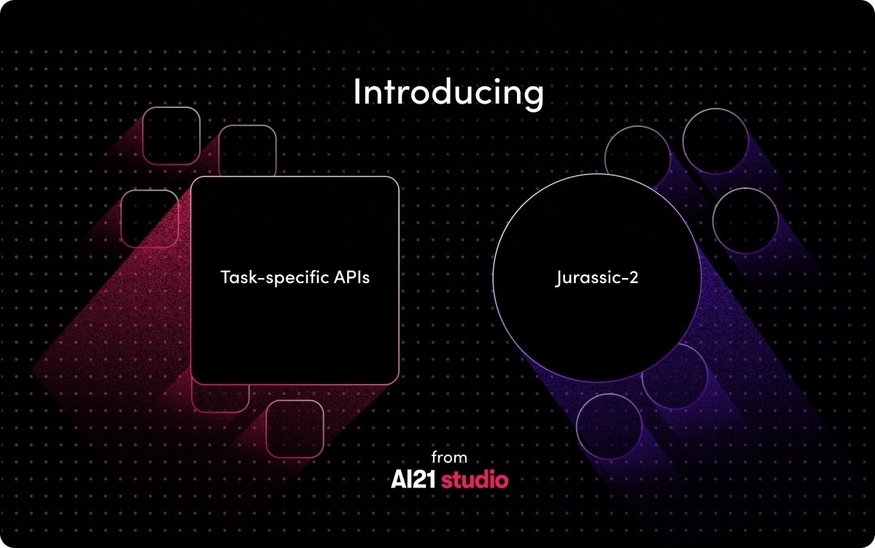 Introducing

Task-specific APIs

Jurassic-2

from
AI21 studio